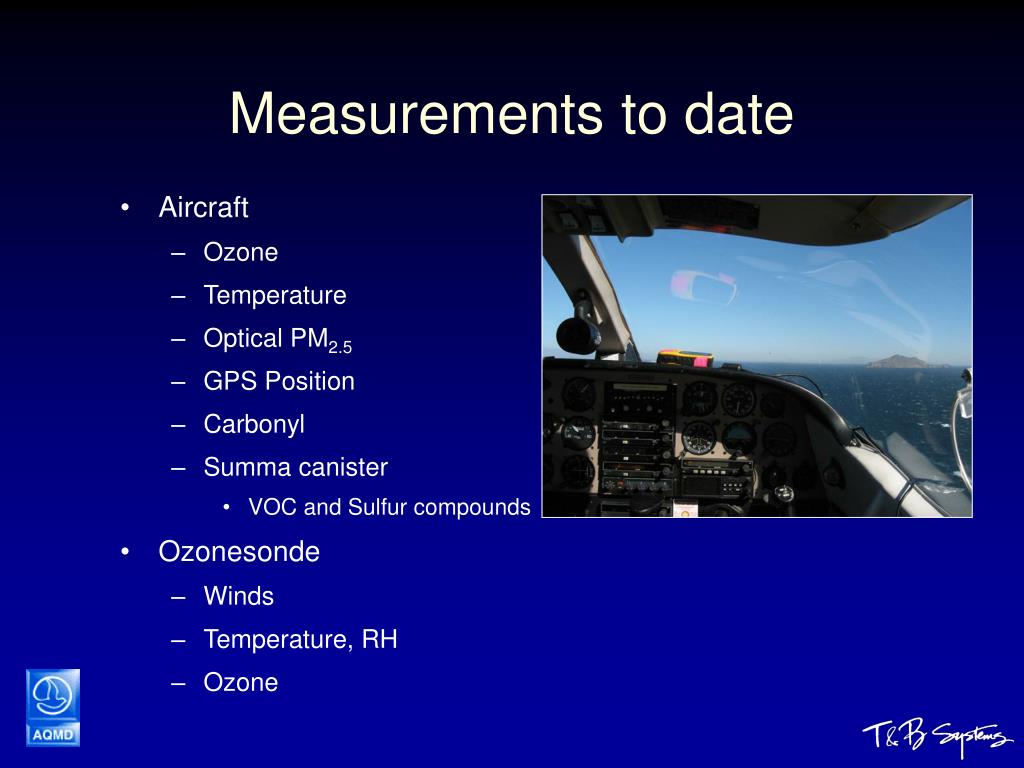 Measurements to date

• Aircraft
 – Ozone
 – Temperature
 – Optical $PM_{2.5}$
 – GPS Position
 – Carbonyl
 – Summa canister
  • VOC and Sulfur compounds
• Ozonesonde
 – Winds
 – Temperature, RH
 – Ozone

AQMD

T&B Systems